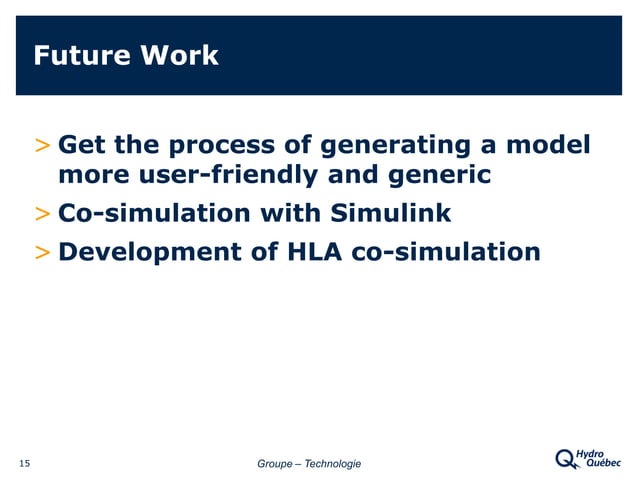 Future Work

> Get the process of generating a model more user-friendly and generic

> Co-simulation with Simulink

> Development of HLA co-simulation

15

Groupe – Technologie

Hydro Québec